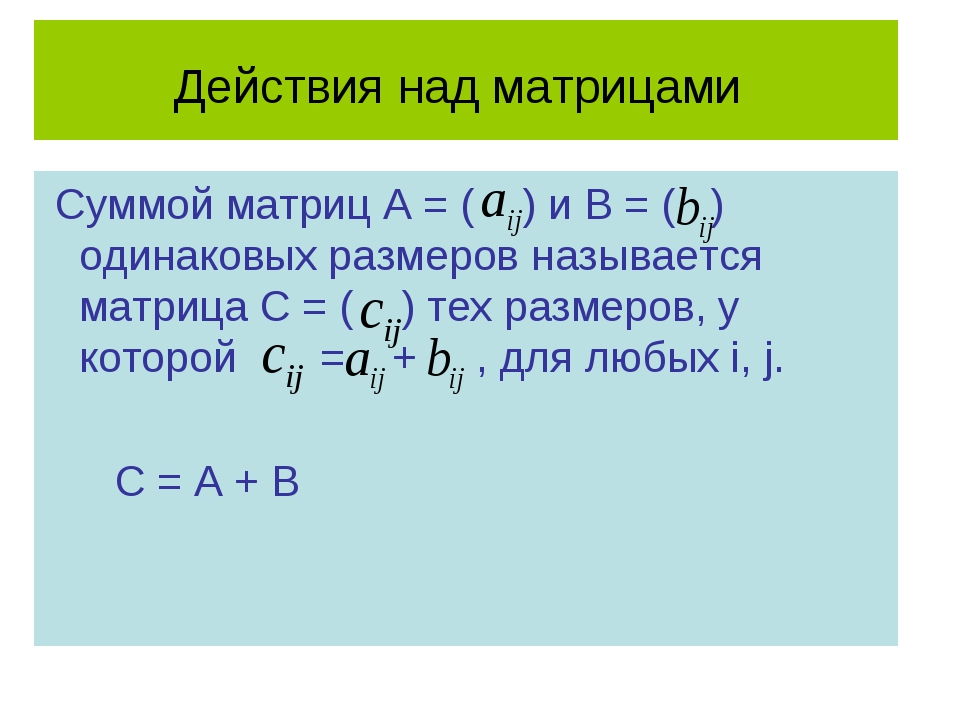 Действия над матрицами

Суммой матриц А = ($a_{ij}$) и В = ($b_{ij}$) одинаковых размеров называется матрица С = ($c_{ij}$) тех размеров, у которой $c_{ij} = a_{ij} + b_{ij}$ , для любых i, j.

С = А + В